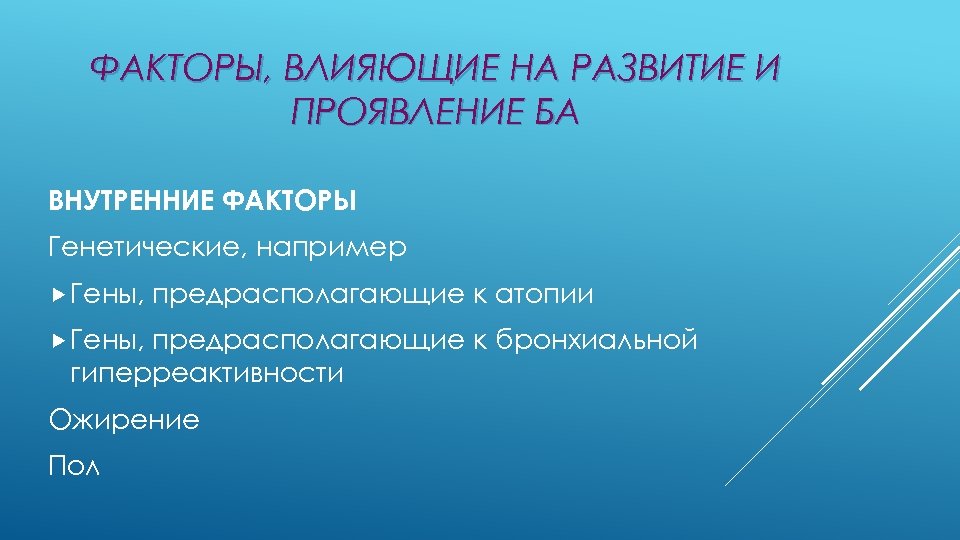 ФАКТОРЫ, ВЛИЯЮЩИЕ НА РАЗВИТИЕ И ПРОЯВЛЕНИЕ БА

ВНУТРЕННИЕ ФАКТОРЫ

Генетические, например

Гены, предрасполагающие к атопии

Гены, предрасполагающие к бронхиальной гиперреактивности

Ожирение

Пол